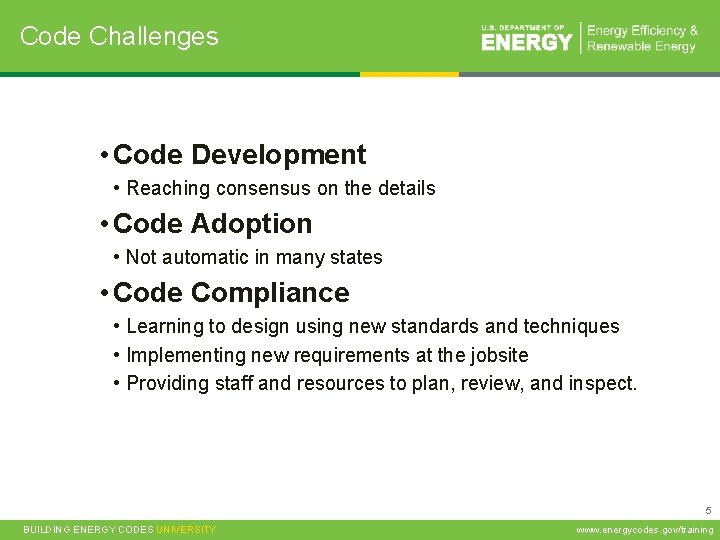 Code Challenges

U.S. DEPARTMENT OF ENERGY | Energy Efficiency & Renewable Energy

• Code Development
• Reaching consensus on the details
• Code Adoption
• Not automatic in many states
• Code Compliance
• Learning to design using new standards and techniques
• Implementing new requirements at the jobsite
• Providing staff and resources to plan, review, and inspect.

5

BUILDING ENERGY CODES UNIVERSITY

www.energycodes.gov/training